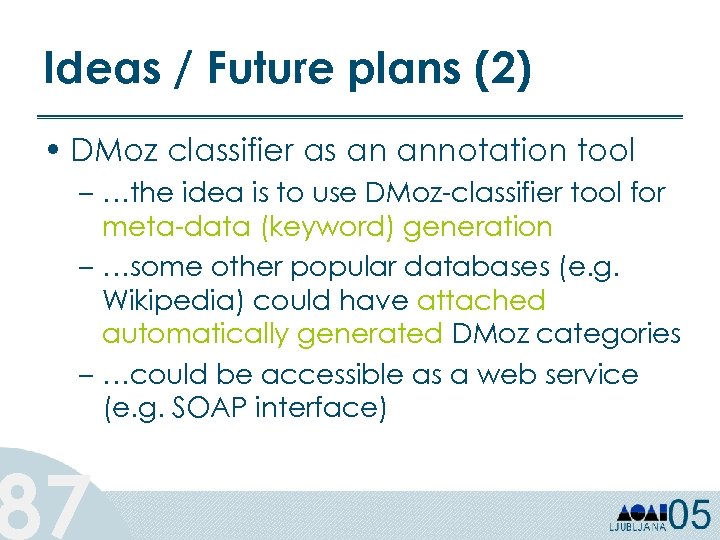 Ideas / Future plans (2)

• DMoz classifier as an annotation tool
– …the idea is to use DMoz-classifier tool for meta-data (keyword) generation
– …some other popular databases (e.g. Wikipedia) could have attached automatically generated DMoz categories
– …could be accessible as a web service (e.g. SOAP interface)

87

LJUBLJANA 05